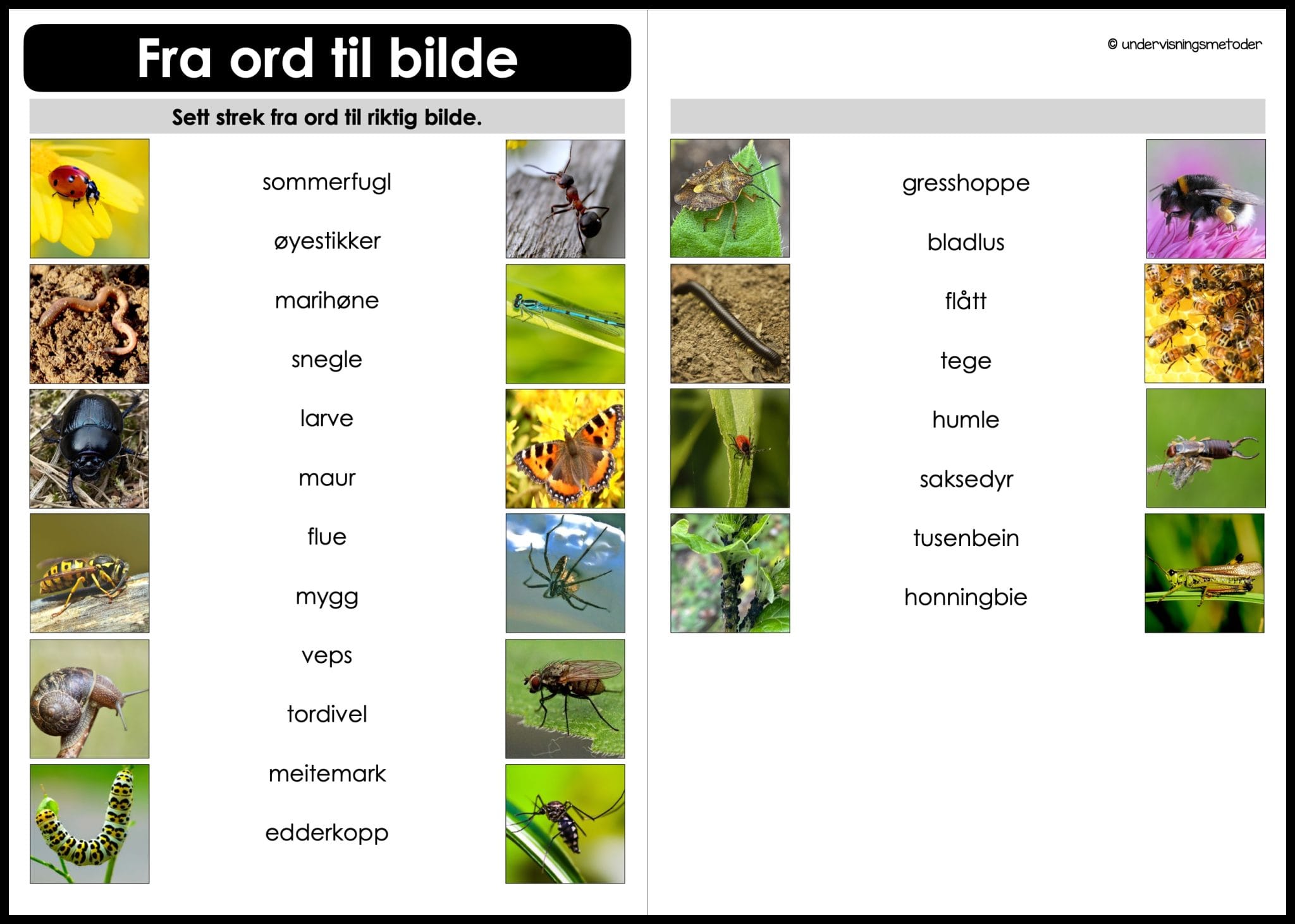 Fra ord til bilde

Sett strek fra ord til riktig bilde.

sommerfugl

øyestikker

marihøne

snegle

larve

maur

flue

mygg

veps

tordivel

meitemark

edderkopp

© undervisningsmetoder

gresshoppe

bladlus

flått

tege

humle

saksedyr

tusenbein

honningbie